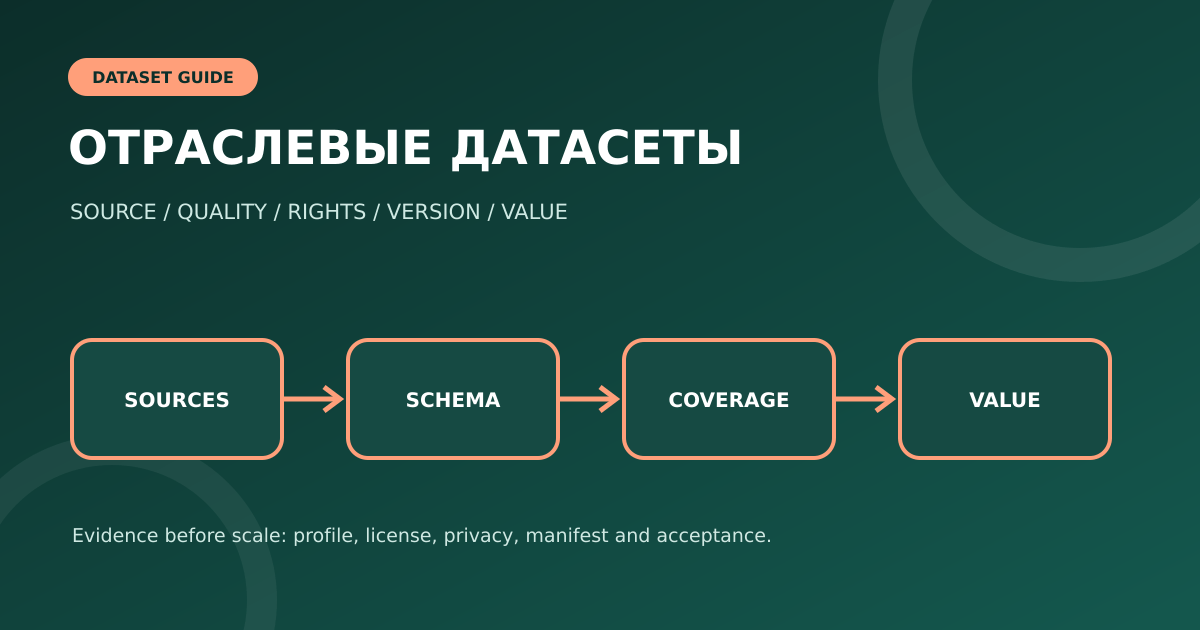 DATASET GUIDE

ОТРАСЛЕВЫЕ ДАТАСЕТЫ

SOURCE / QUALITY / RIGHTS / VERSION / VALUE

SOURCES

SCHEMA

COVERAGE

VALUE

Evidence before scale: profile, license, privacy, manifest and acceptance.